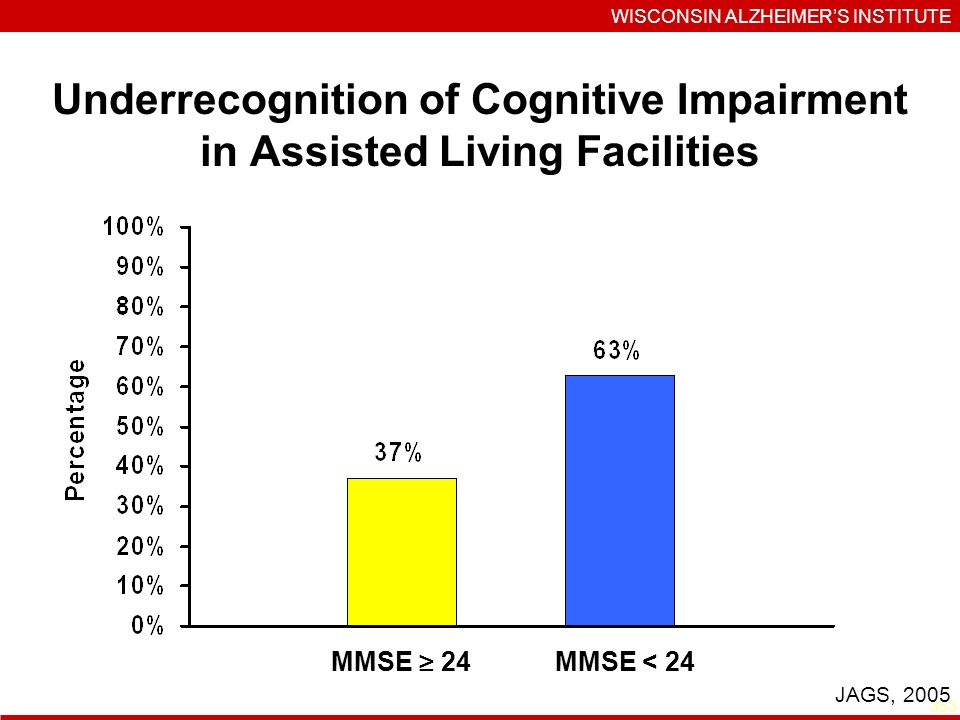 WISCONSIN ALZHEIMER'S INSTITUTE

Underrecognition of Cognitive Impairment in Assisted Living Facilities

Percentage

100%
90%
80%
70%
60%
50%
40%
30%
20%
10%
0%

37%

63%

MMSE $\geq$ 24

MMSE < 24

JAGS, 2005